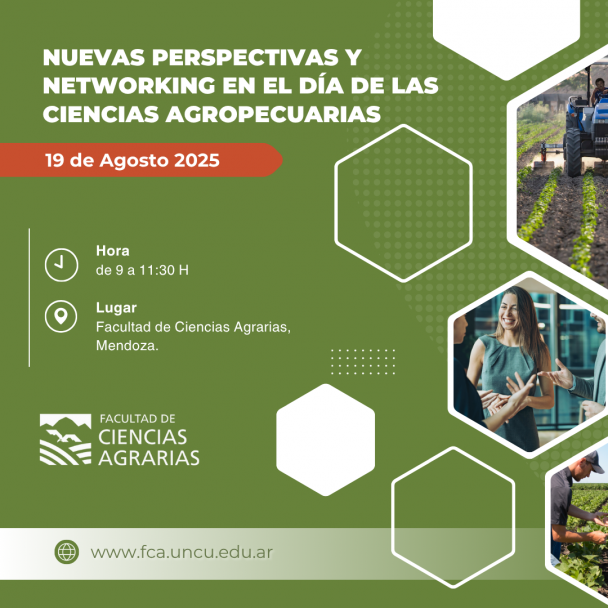 NUEVAS PERSPECTIVAS Y NETWORKING EN EL DÍA DE LAS CIENCIAS AGROPECUARIAS

19 de Agosto 2025

Hora
de 9 a 11:30 H

Lugar
Facultad de Ciencias Agrarias, Mendoza.

FACULTAD DE
CIENCIAS
AGRARIAS

www.fca.uncu.edu.ar